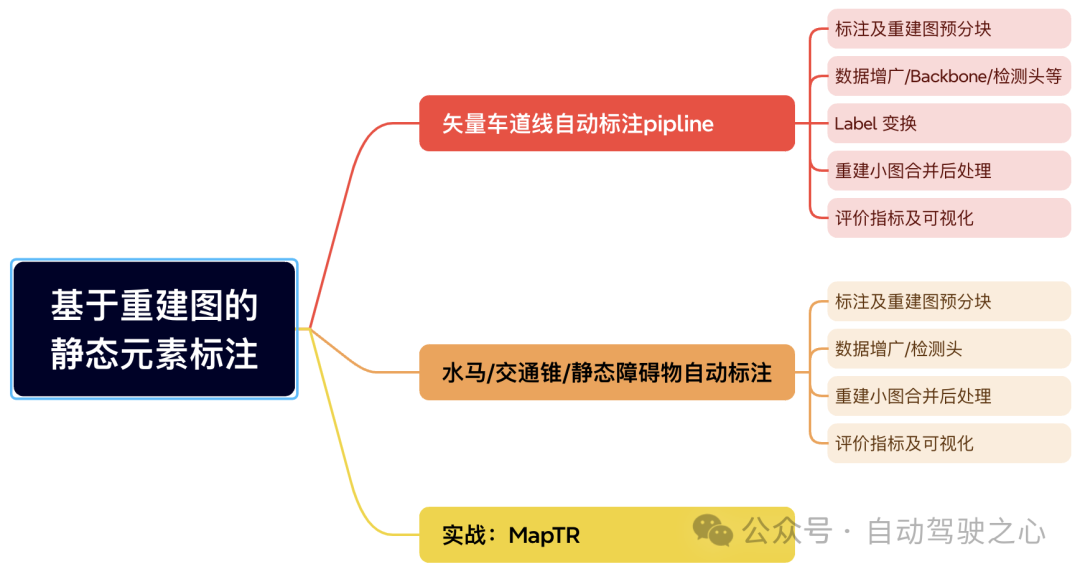 基于重建图的静态元素标注

矢量车道线自动标注pipline

标注及重建图预分块

数据增广/Backbone/检测头等

Label 变换

重建小图合并后处理

评价指标及可视化

水马/交通锥/静态障碍物自动标注

标注及重建图预分块

数据增广/检测头

重建小图合并后处理

评价指标及可视化

实战：MapTR

公众号 · 自动驾驶之心